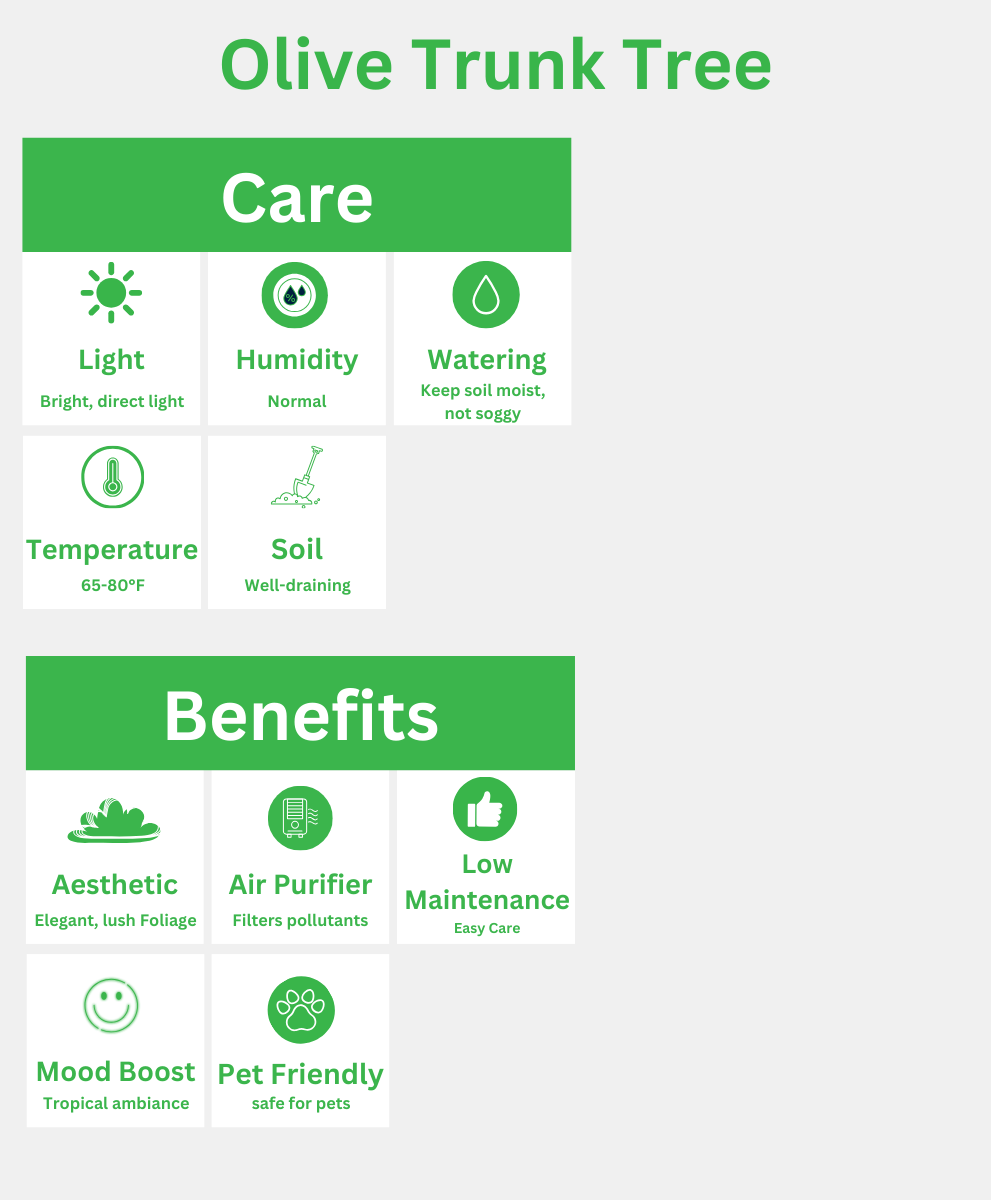 Olive Trunk Tree

Care

Light
Bright, direct light

Humidity
Normal

Watering
Keep soil moist, not soggy

Temperature
65-80°F

Soil
Well-draining

Benefits

Aesthetic
Elegant, lush Foliage

Air Purifier
Filters pollutants

Low Maintenance
Easy Care

Mood Boost
Tropical ambiance

Pet Friendly
safe for pets